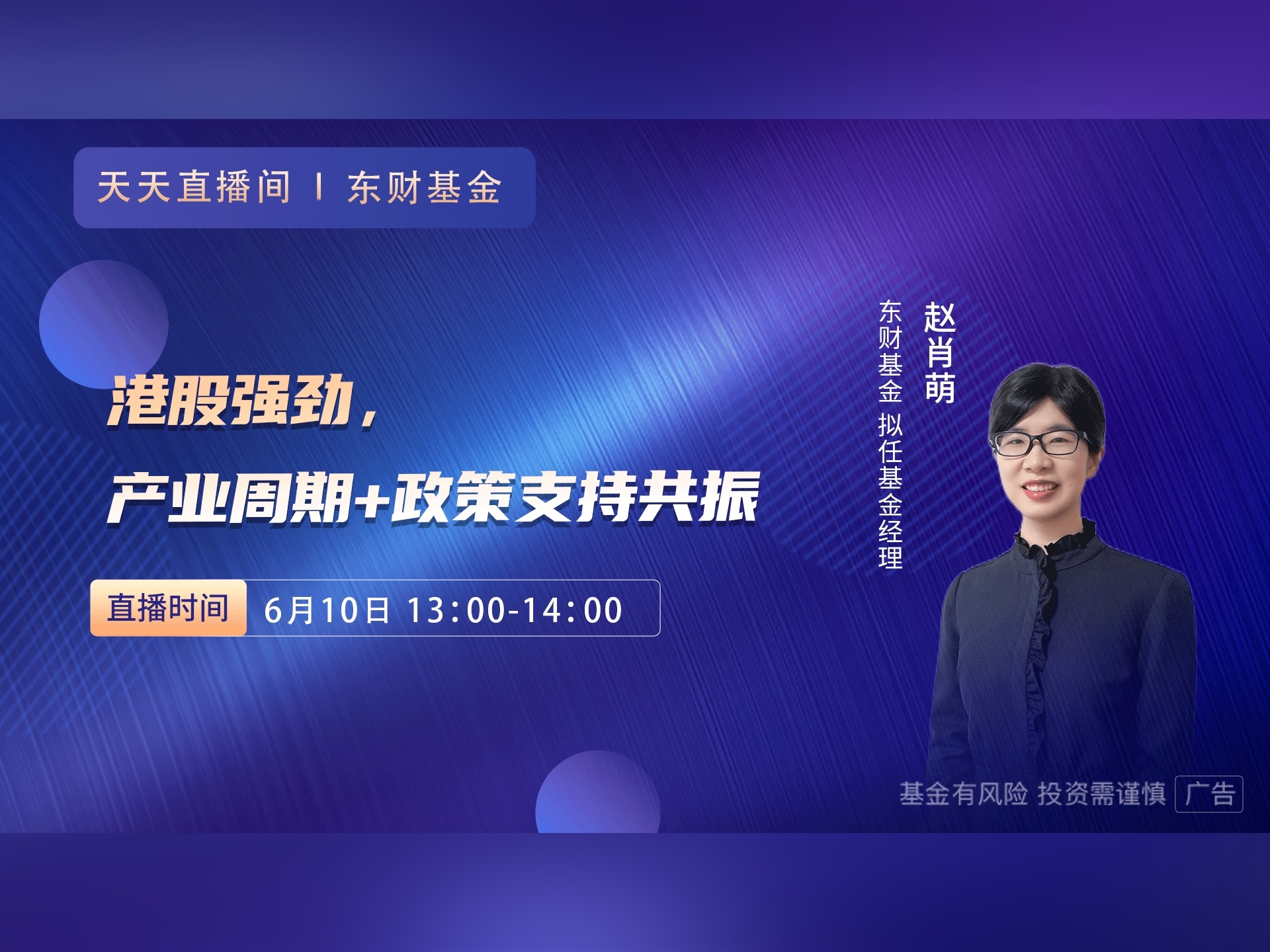 天天直播间 | 东财基金

港股强劲，
产业周期+政策支持共振

直播时间 6月10日 13:00-14:00

赵肖萌
东财基金 拟任基金经理

基金有风险 投资需谨慎 广告